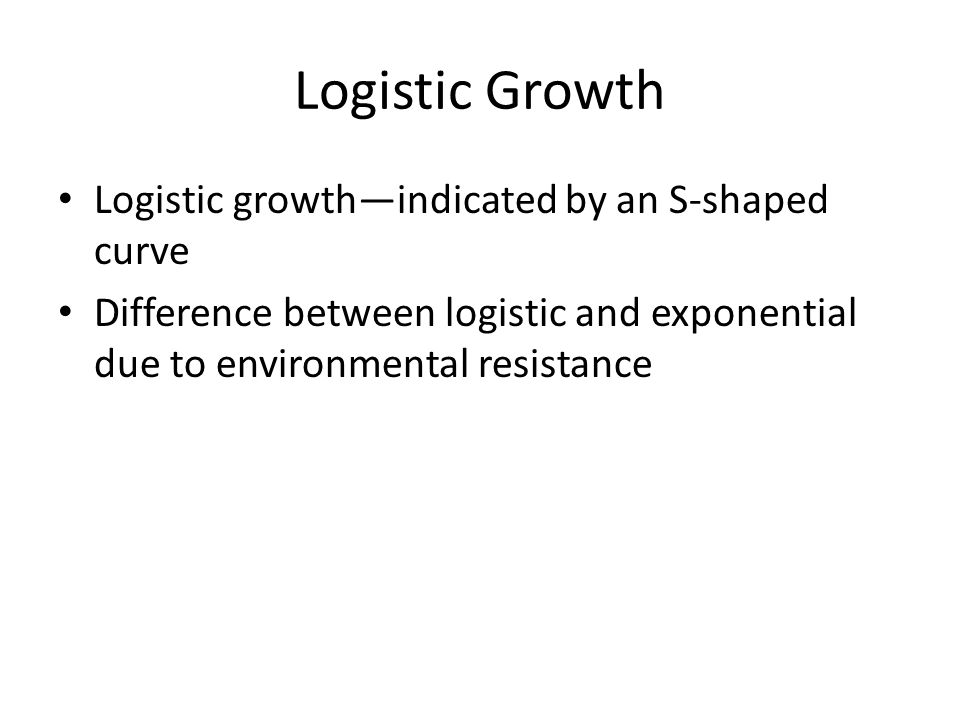 Logistic Growth

• Logistic growth—indicated by an S-shaped curve

• Difference between logistic and exponential due to environmental resistance